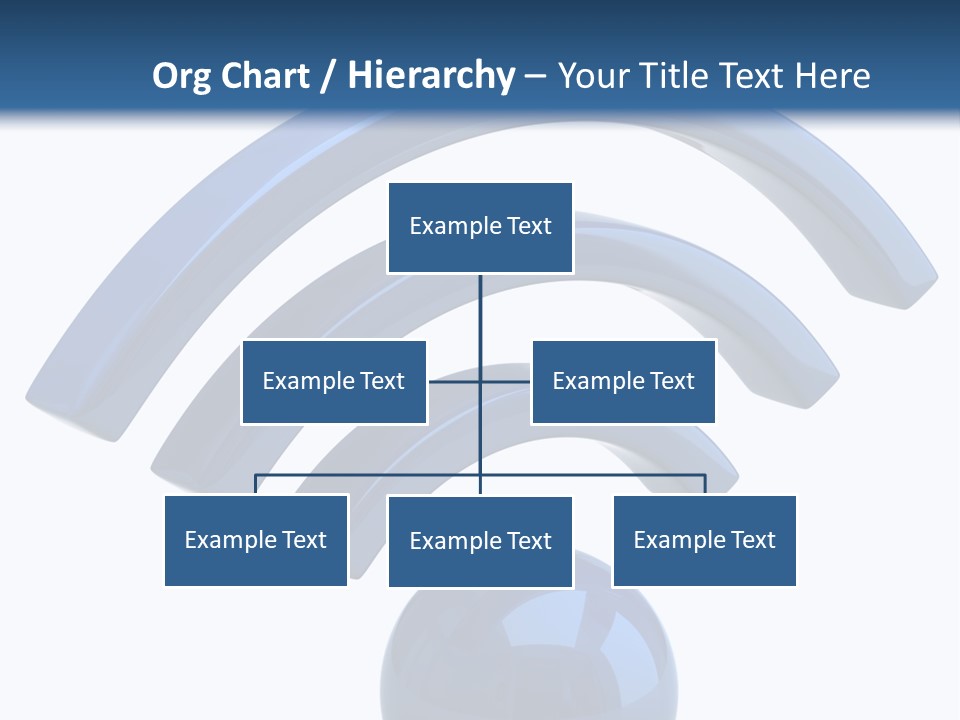 Org Chart / Hierarchy – Your Title Text Here

Example Text

Example Text

Example Text

Example Text

Example Text

Example Text